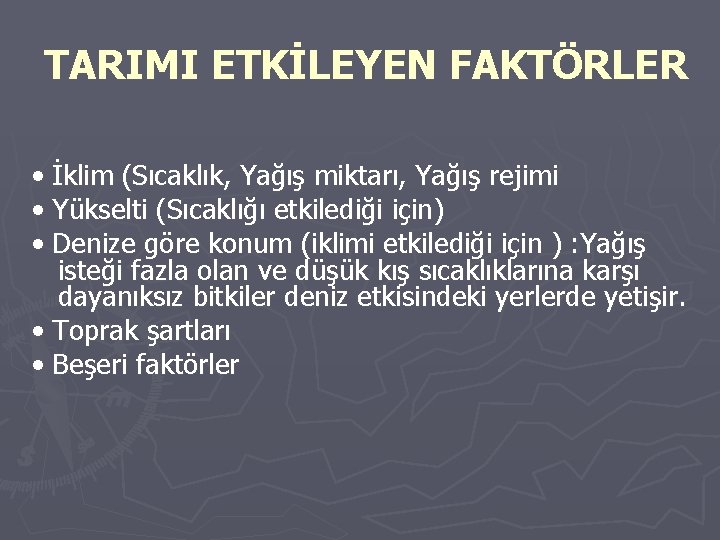 TARIMI ETKİLEYEN FAKTÖRLER

• İklim (Sıcaklık, Yağış miktarı, Yağış rejimi
• Yükselti (Sıcaklığı etkilediği için)
• Denize göre konum (iklimi etkilediği için ) :Yağış isteği fazla olan ve düşük kış sıcaklıklarına karşı dayanıksız bitkiler deniz etkisindeki yerlerde yetişir.
• Toprak şartları
• Beşeri faktörler